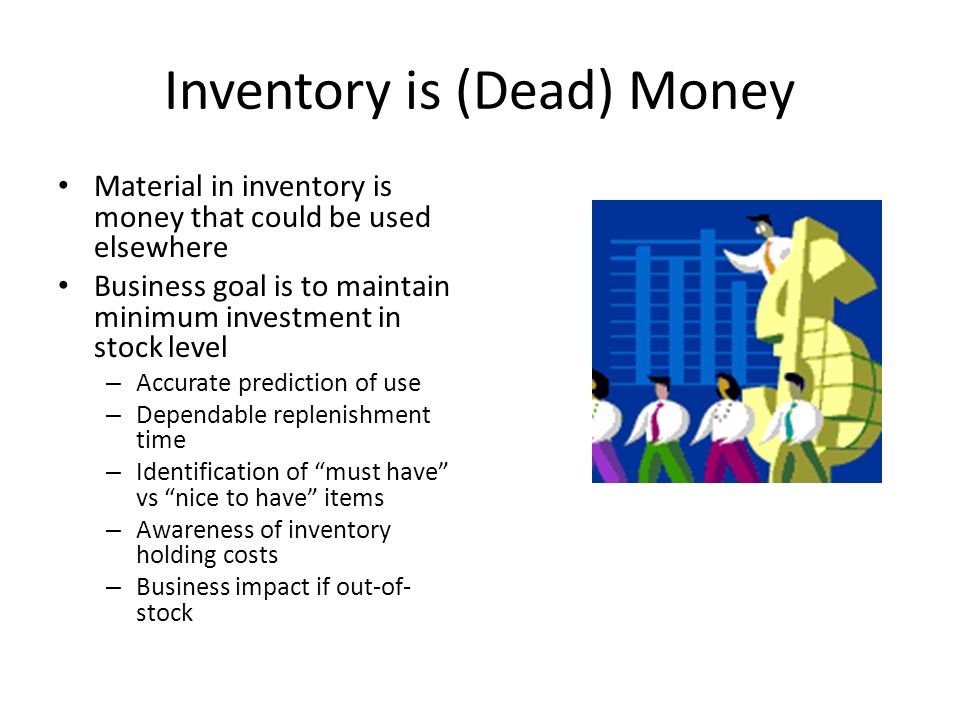 Inventory is (Dead) Money

• Material in inventory is money that could be used elsewhere
• Business goal is to maintain minimum investment in stock level
– Accurate prediction of use
– Dependable replenishment time
– Identification of “must have” vs “nice to have” items
– Awareness of inventory holding costs
– Business impact if out-of-stock